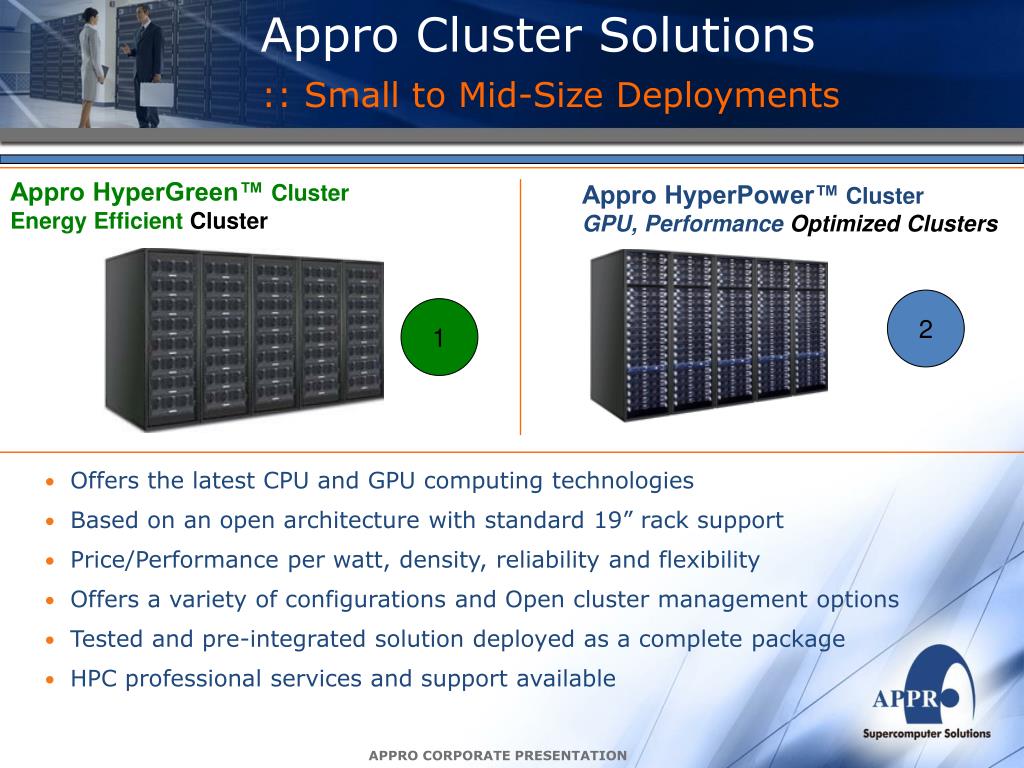 Appro Cluster Solutions
:: Small to Mid-Size Deployments

Appro HyperGreen™ Cluster
Energy Efficient Cluster

1

Appro HyperPower™ Cluster
GPU, Performance Optimized Clusters

2

• Offers the latest CPU and GPU computing technologies
• Based on an open architecture with standard 19” rack support
• Price/Performance per watt, density, reliability and flexibility
• Offers a variety of configurations and Open cluster management options
• Tested and pre-integrated solution deployed as a complete package
• HPC professional services and support available

APPRO
Supercomputer Solutions

APPRO CORPORATE PRESENTATION